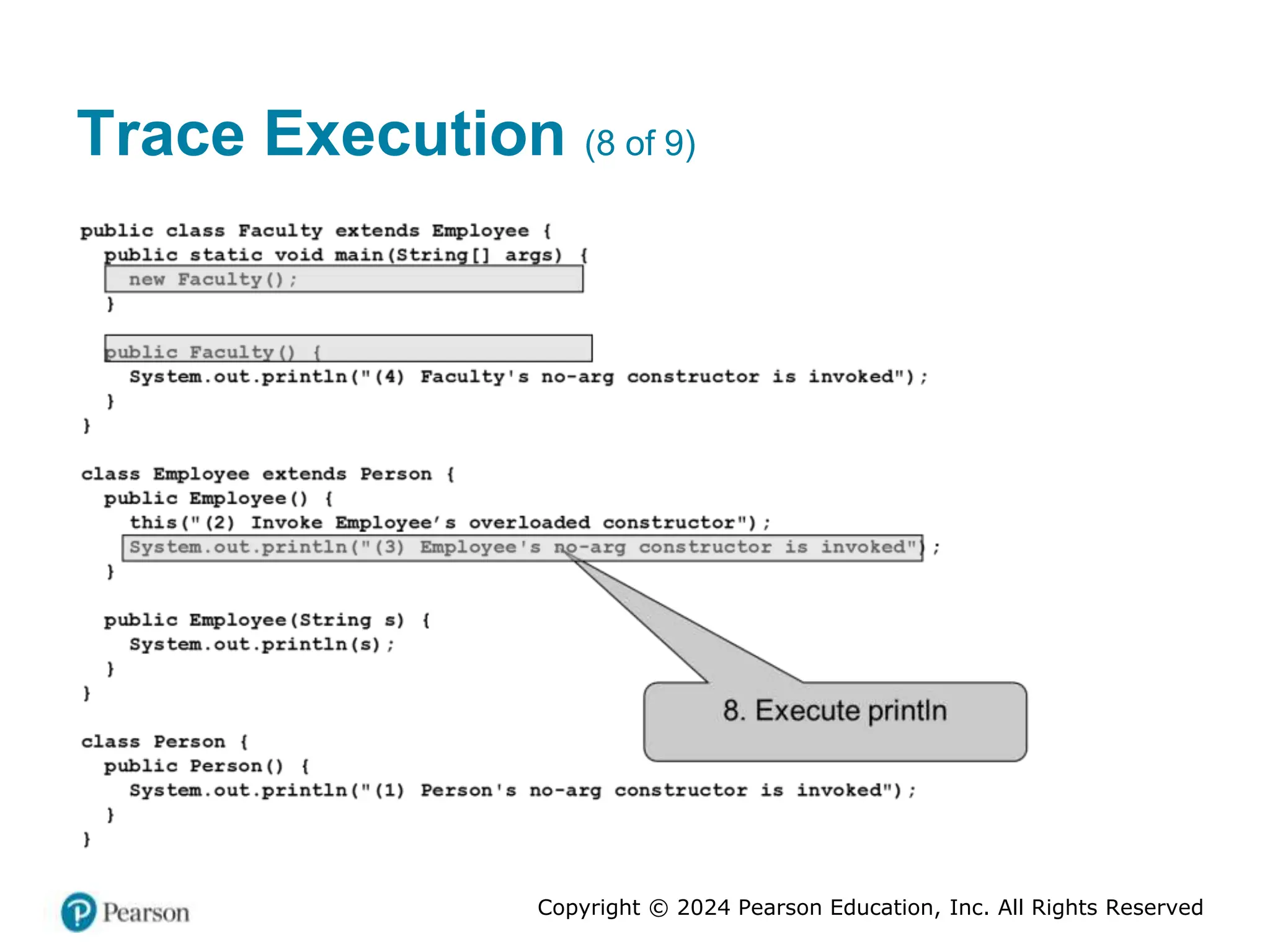 Trace Execution (8 of 9)

public class Faculty extends Employee {
  public static void main(String[] args) {
    new Faculty();
  }

  public Faculty() {
    System.out.println("(4) Faculty's no-arg constructor is invoked");
  }
}

class Employee extends Person {
  public Employee() {
    this("(2) Invoke Employee's overloaded constructor");
    System.out.println("(3) Employee's no-arg constructor is invoked");
  }

  public Employee(String s) {
    System.out.println(s);
  }
}

class Person {
  public Person() {
    System.out.println("(1) Person's no-arg constructor is invoked");
  }
}

8. Execute println

Pearson

Copyright © 2024 Pearson Education, Inc. All Rights Reserved